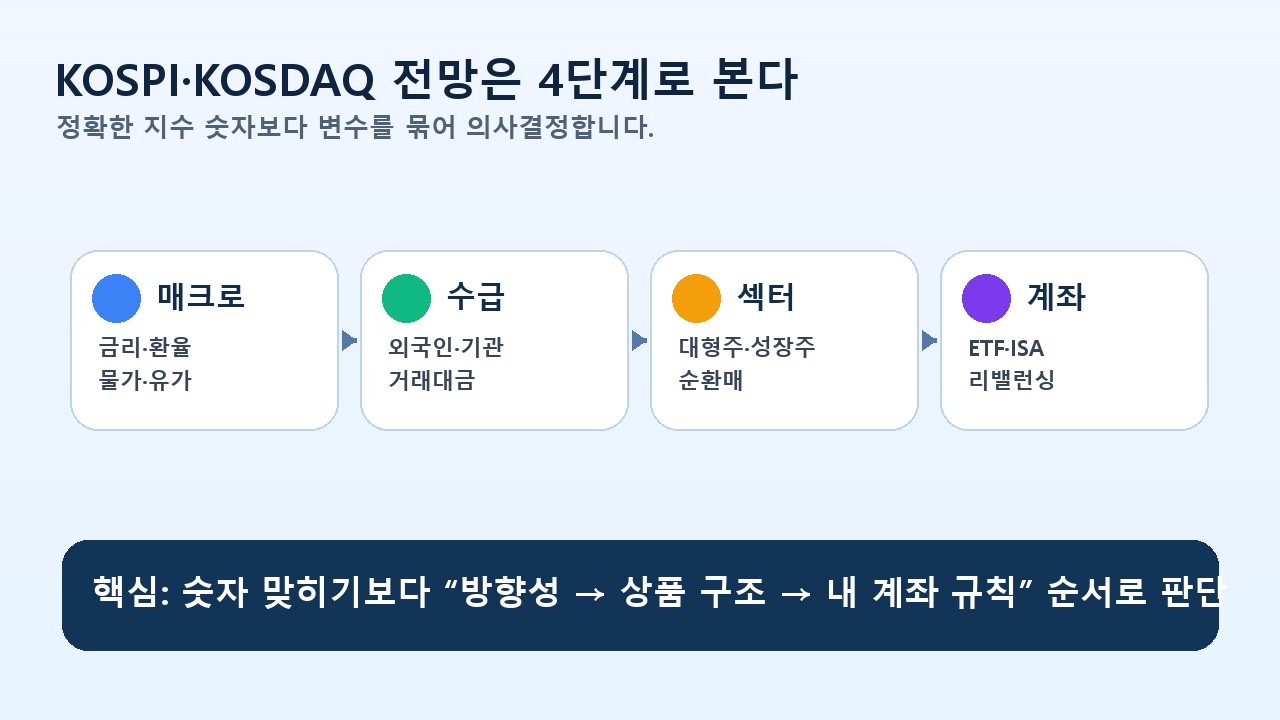 KOSPI·KOSDAQ 전망은 4단계로 본다

정확한 지수 숫자보다 변수를 묶어 의사결정합니다.

매크로
금리·환율
물가·유가

수급
외국인·기관
거래대금

섹터
대형주·성장주
순환매

계좌
ETF·ISA
리밸런싱

핵심: 숫자 맞히기보다 “방향성 → 상품 구조 → 내 계좌 규칙” 순서로 판단